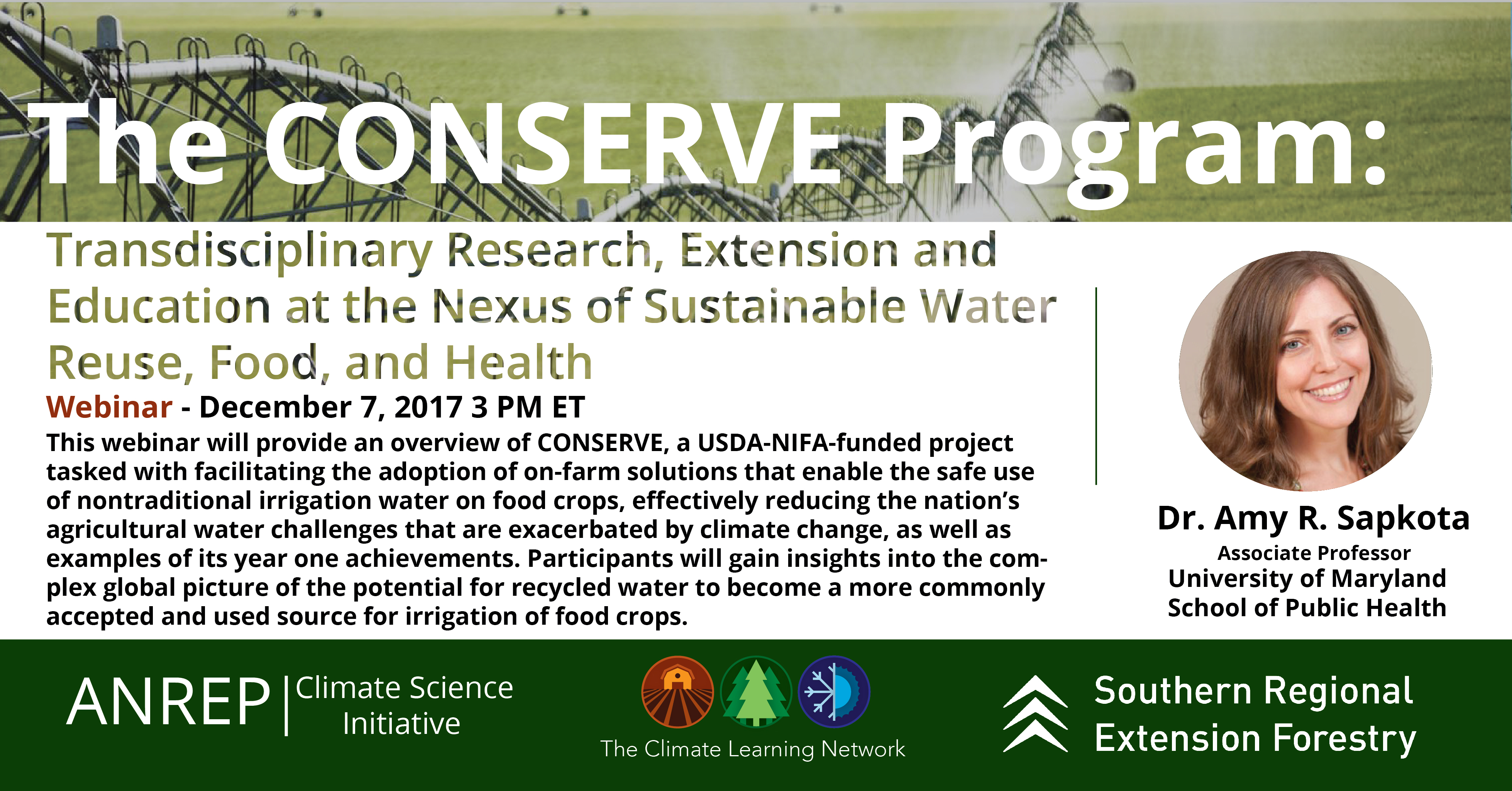 The CONSERVE Program:

Transdisciplinary Research, Extension and Education at the Nexus of Sustainable Water Reuse, Food, and Health

Webinar - December 7, 2017 3 PM ET

This webinar will provide an overview of CONSERVE, a USDA-NIFA-funded project tasked with facilitating the adoption of on-farm solutions that enable the safe use of nontraditional irrigation water on food crops, effectively reducing the nation's agricultural water challenges that are exacerbated by climate change, as well as examples of its year one achievements. Participants will gain insights into the complex global picture of the potential for recycled water to become a more commonly accepted and used source for irrigation of food crops.

Dr. Amy R. Sapkota
Associate Professor
University of Maryland
School of Public Health

ANREP | Climate Science Initiative

The Climate Learning Network

Southern Regional Extension Forestry